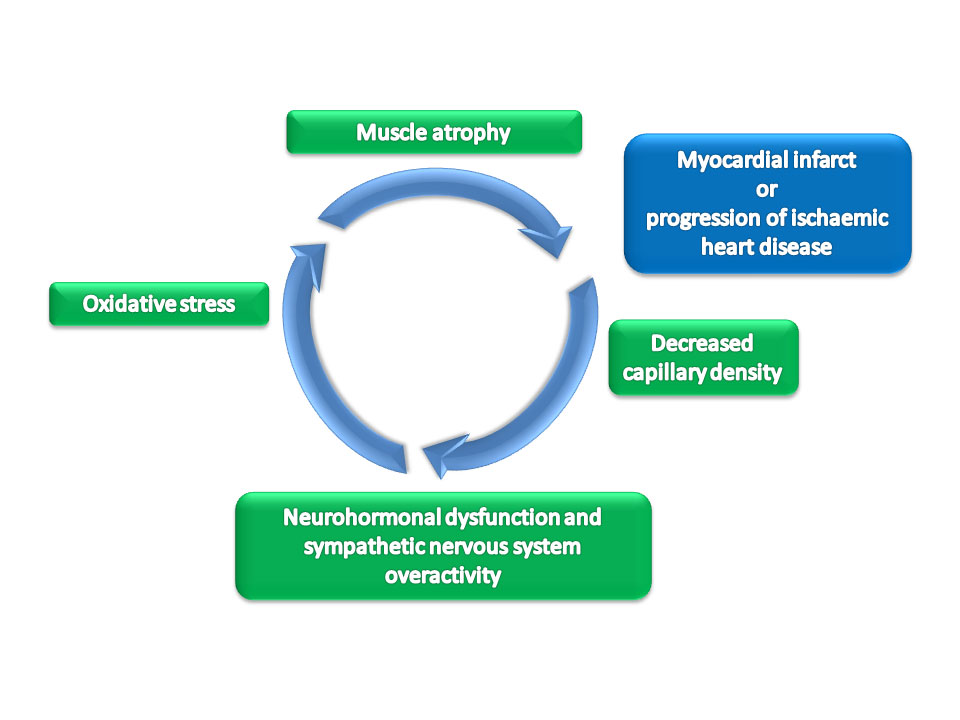 Muscle atrophy

Myocardial infarct
or
progression of ischaemic heart disease

Oxidative stress

Decreased capillary density

Neurohormonal dysfunction and sympathetic nervous system overactivity